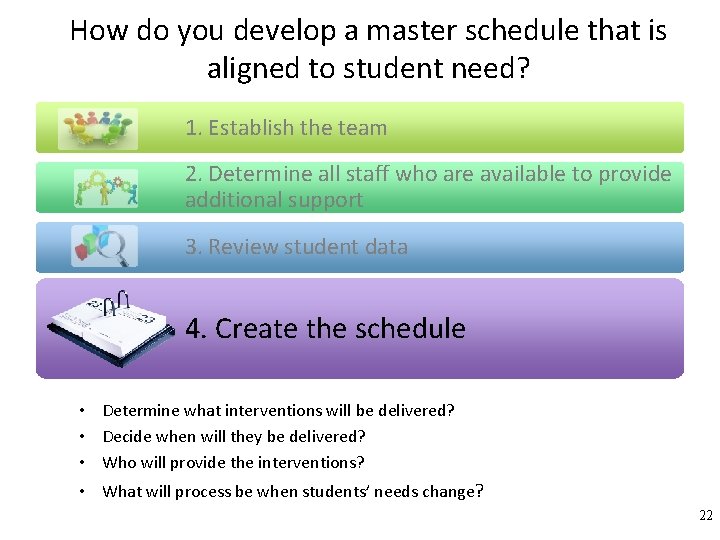 How do you develop a master schedule that is aligned to student need?

1. Establish the team

2. Determine all staff who are available to provide additional support

3. Review student data

4. Create the schedule

• Determine what interventions will be delivered?
• Decide when will they be delivered?
• Who will provide the interventions?
• What will process be when students' needs change?

22